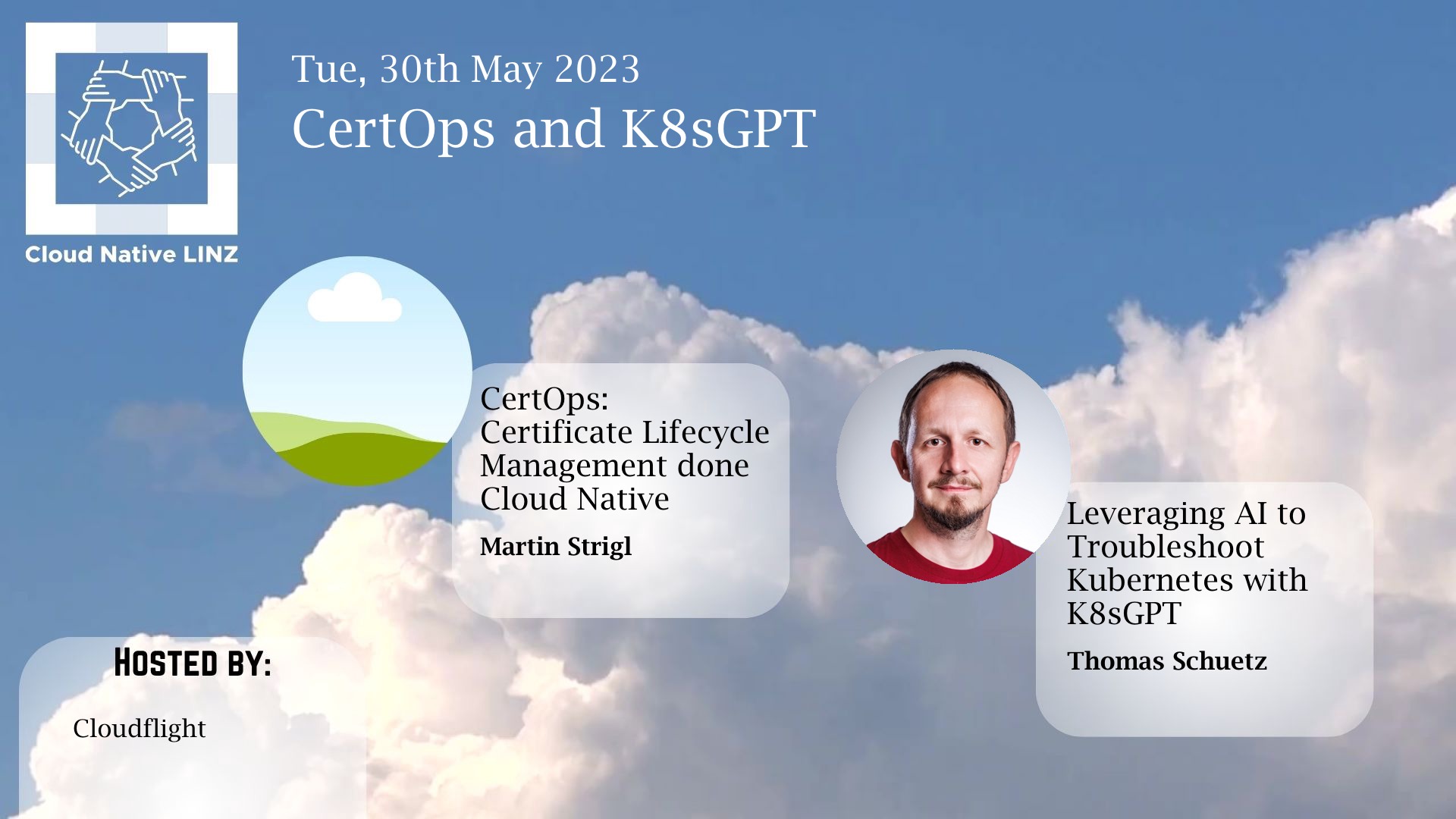 Cloud Native LINZ

Tue, 30th May 2023
CertOps and K8sGPT

CertOps:
Certificate Lifecycle Management done Cloud Native

Martin Strigl

Leveraging AI to Troubleshoot Kubernetes with K8sGPT

Thomas Schuetz

HOSTED BY:

Cloudflight